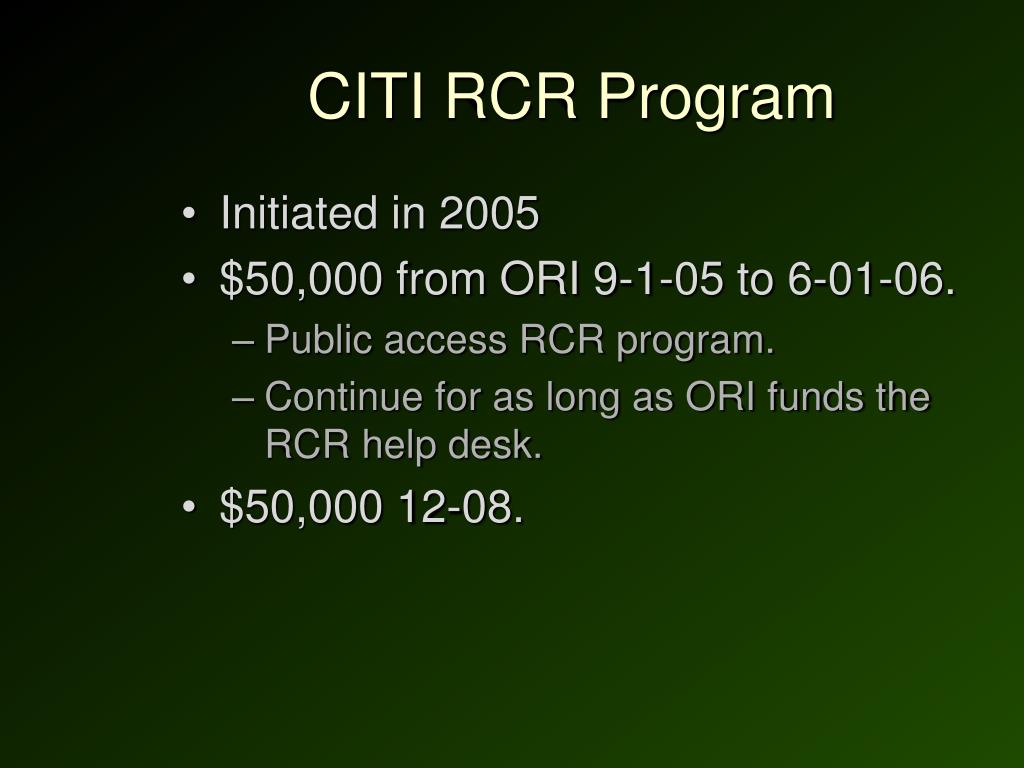 CITI RCR Program

• Initiated in 2005
• \$50,000 from ORI 9-1-05 to 6-01-06.
– Public access RCR program.
– Continue for as long as ORI funds the RCR help desk.
• \$50,000 12-08.